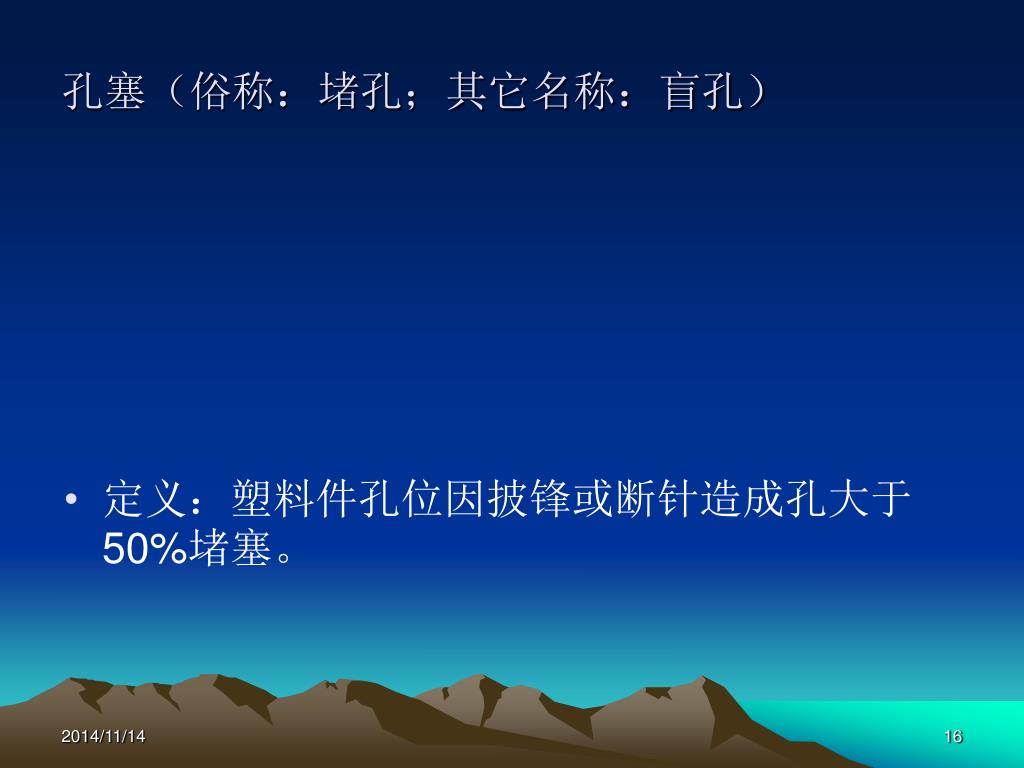 孔塞（俗称：堵孔；其它名称：盲孔）

• 定义：塑料件孔位因披锋或断针造成孔大于50%堵塞。

2014/11/14

16